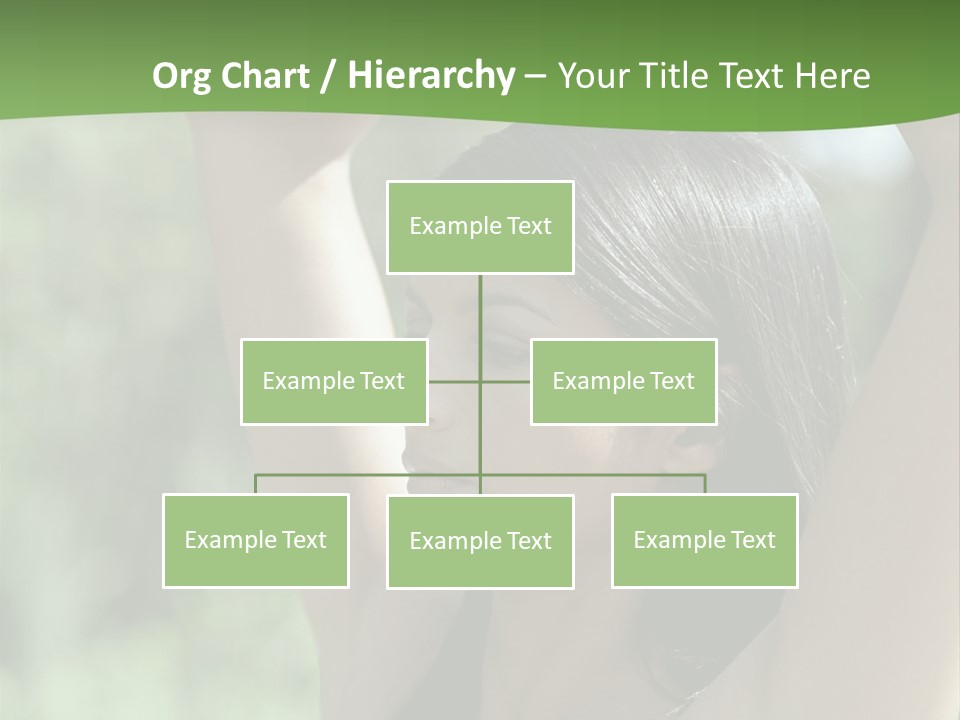 Org Chart / Hierarchy – Your Title Text Here

Example Text

Example Text

Example Text

Example Text

Example Text

Example Text